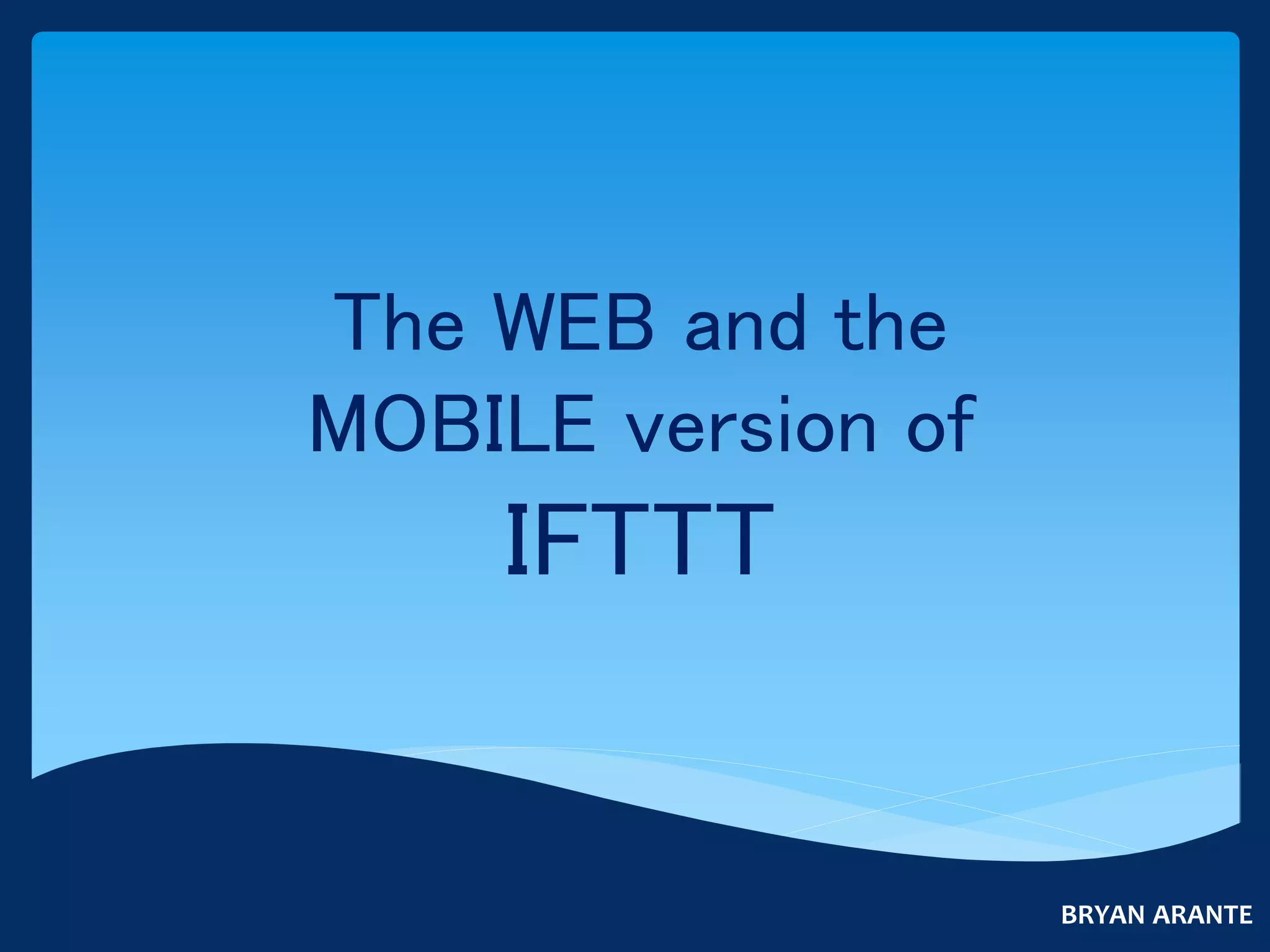 The WEB and the MOBILE version of IFTTT

BRYAN ARANTE